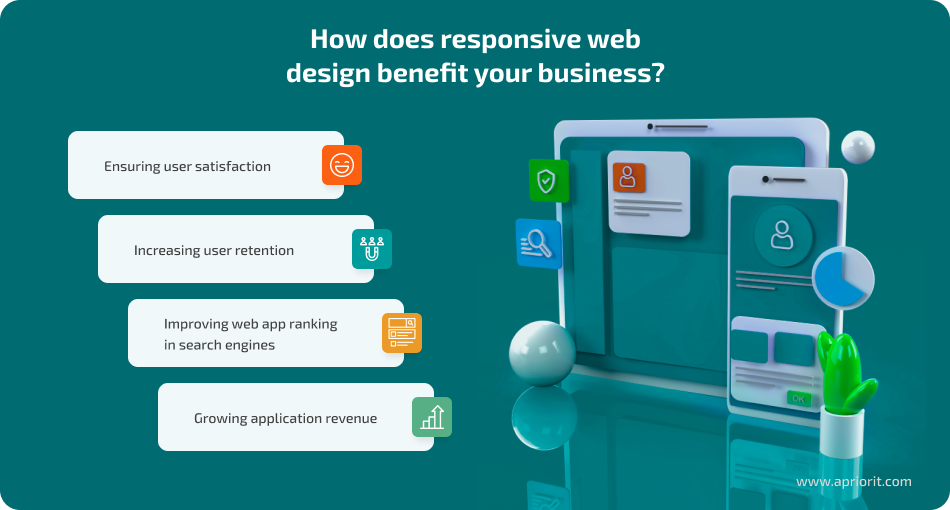 How does responsive web design benefit your business?

Ensuring user satisfaction

Increasing user retention

Improving web app ranking in search engines

Growing application revenue

OK

www.apriorit.com